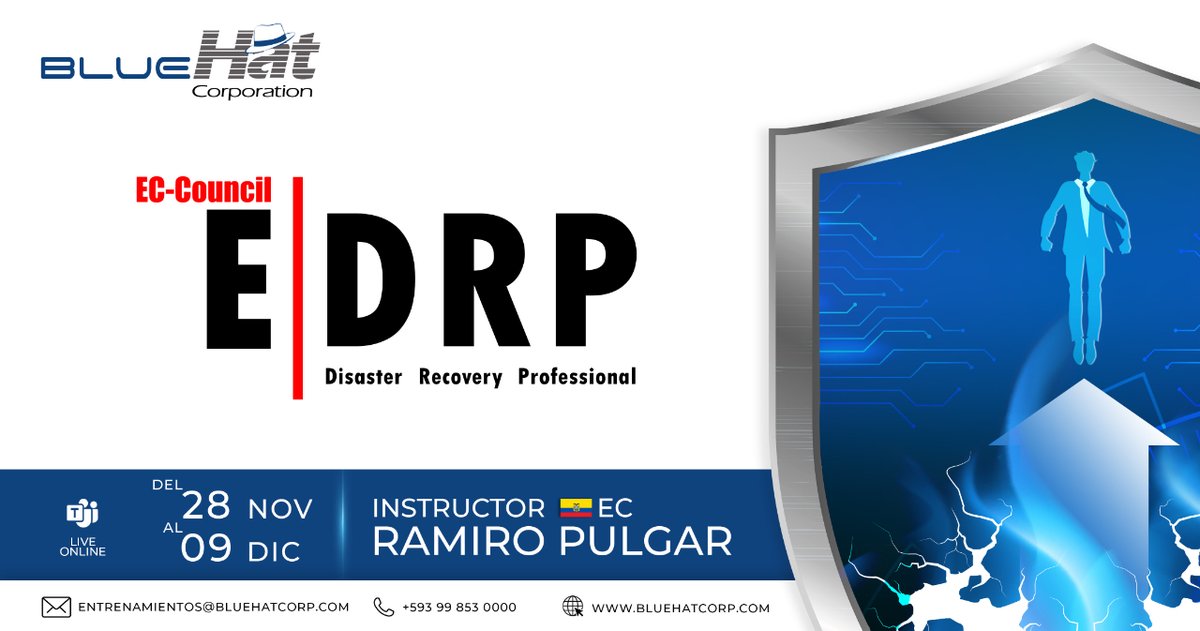 BLUEHat Corporation

EC-Council
E|DRP
Disaster Recovery Professional

LIVE ONLINE

DEL 28 NOV
AL 09 DIC

INSTRUCTOR EC
RAMIRO PULGAR

ENTRENAMIENTOS@BLUEHATCORP.COM
+593 99 853 0000
WWW.BLUEHATCORP.COM